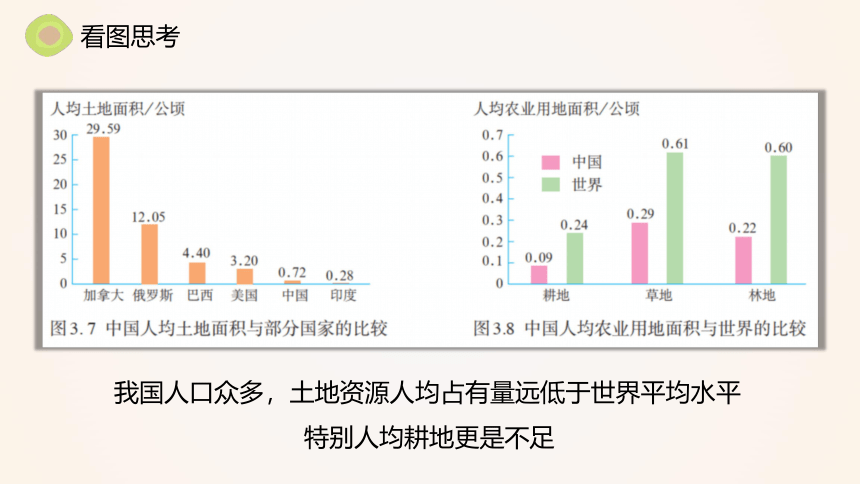 看图思考

人均土地面积/公顷

30
25
20
15
10
5
0

29.59
12.05
4.40
3.20
0.72
0.28

加拿大 俄罗斯 巴西 美国 中国 印度

图3.7 中国人均土地面积与部分国家的比较

人均农业用地面积/公顷

0.7
0.6
0.5
0.4
0.3
0.2
0.1
0

中国
世界

0.09
0.24
0.29
0.61
0.22
0.60

耕地 草地 林地

图3.8 中国人均农业用地面积与世界的比较

我国人口众多，土地资源人均占有量远低于世界平均水平

特别人均耕地更是不足